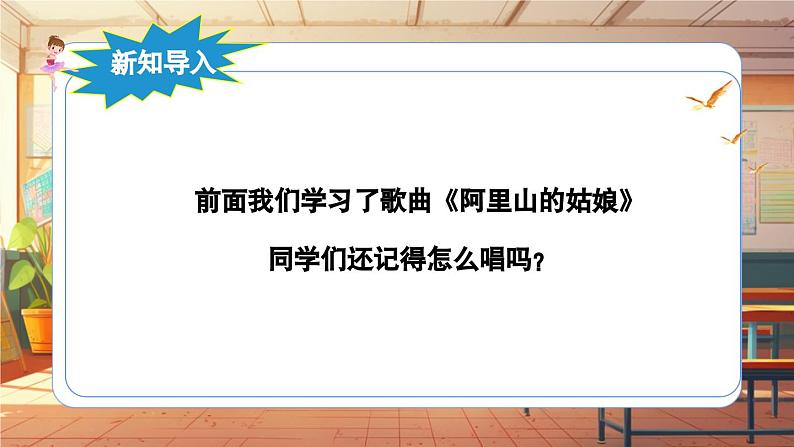 新知导入

前面我们学习了歌曲《阿里山的姑娘》

同学们还记得怎么唱吗？